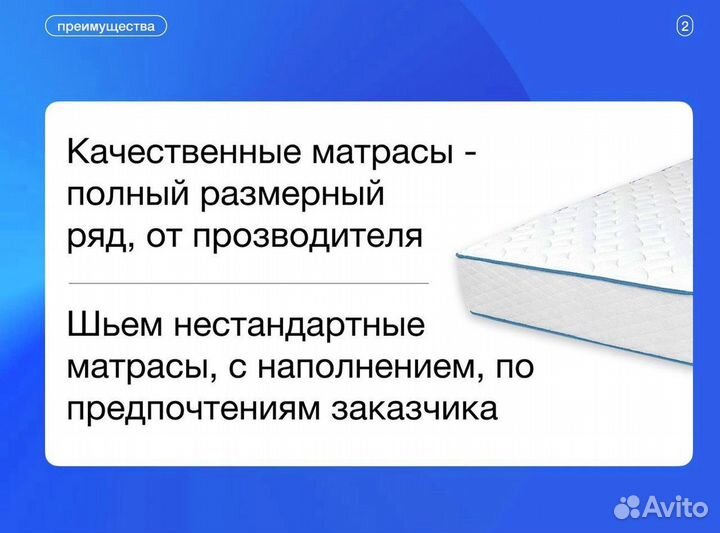 преимущества

2

Качественные матрасы - полный размерный ряд, от прозводителя

Шьем нестандартные матрасы, с наполнением, по предпочтениям заказчика

Avito